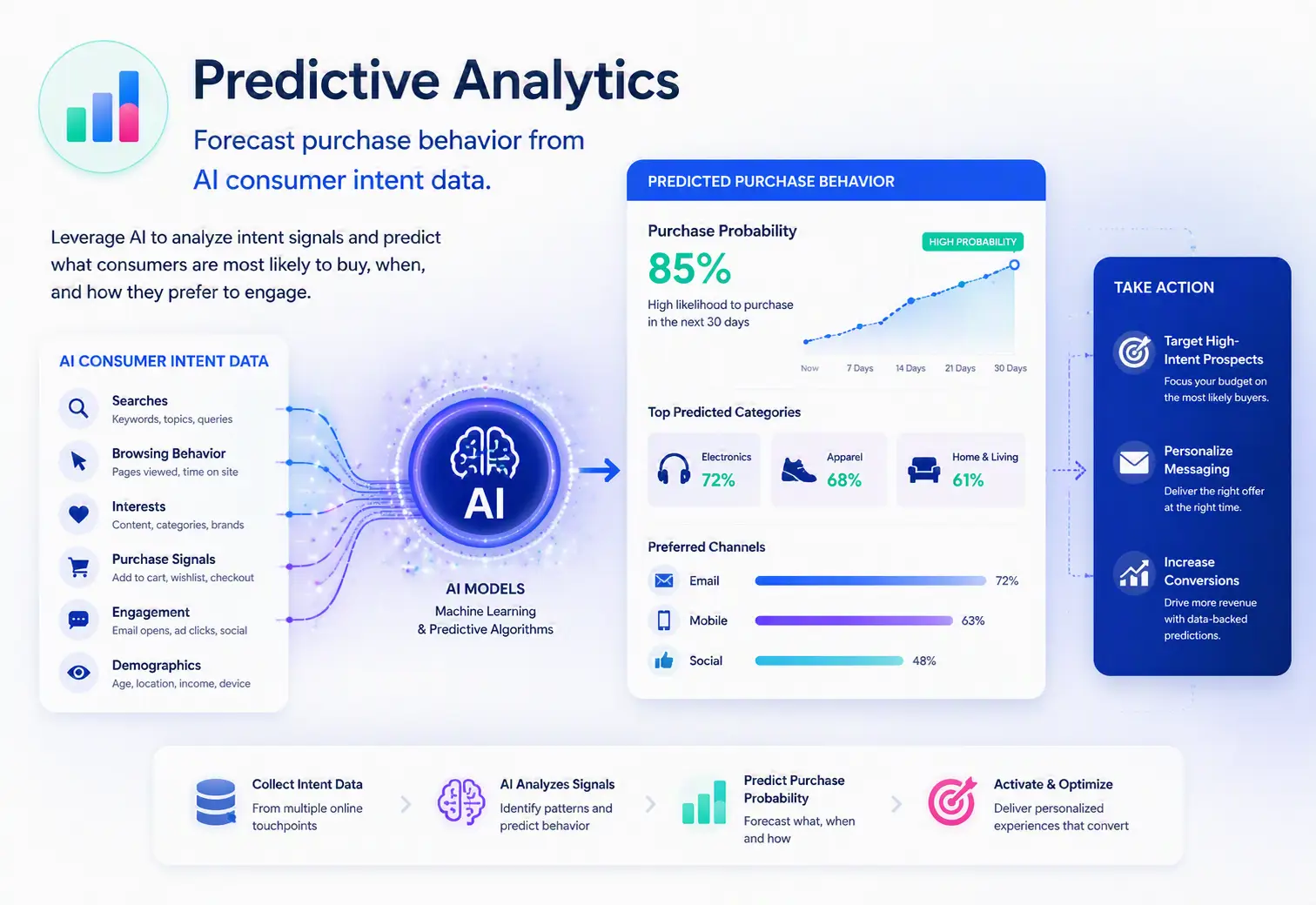 Predictive Analytics

Forecast purchase behavior from AI consumer intent data.

Leverage AI to analyze intent signals and predict what consumers are most likely to buy, when, and how they prefer to engage.

AI CONSUMER INTENT DATA

Searches
Keywords, topics, queries

Browsing Behavior
Pages viewed, time on site

Interests
Content, categories, brands

Purchase Signals
Add to cart, wishlist, checkout

Engagement
Email opens, ad clicks, social

Demographics
Age, location, income, device

AI

AI MODELS
Machine Learning & Predictive Algorithms

PREDICTED PURCHASE BEHAVIOR

Purchase Probability
85%
High likelihood to purchase in the next 30 days

HIGH PROBABILITY

Now
7 Days
14 Days
21 Days
30 Days

Top Predicted Categories

Electronics
72%

Apparel
68%

Home & Living
61%

Preferred Channels

Email 72%
Mobile 63%
Social 48%

TAKE ACTION

Target High-Intent Prospects
Focus your budget on the most likely buyers.

Personalize Messaging
Deliver the right offer at the right time.

Increase Conversions
Drive more revenue with data-backed predictions.

Collect Intent Data
From multiple online touchpoints

AI Analyzes Signals
Identify patterns and predict behavior

Predict Purchase Probability
Forecast what, when and how

Activate & Optimize
Deliver personalized experiences that convert